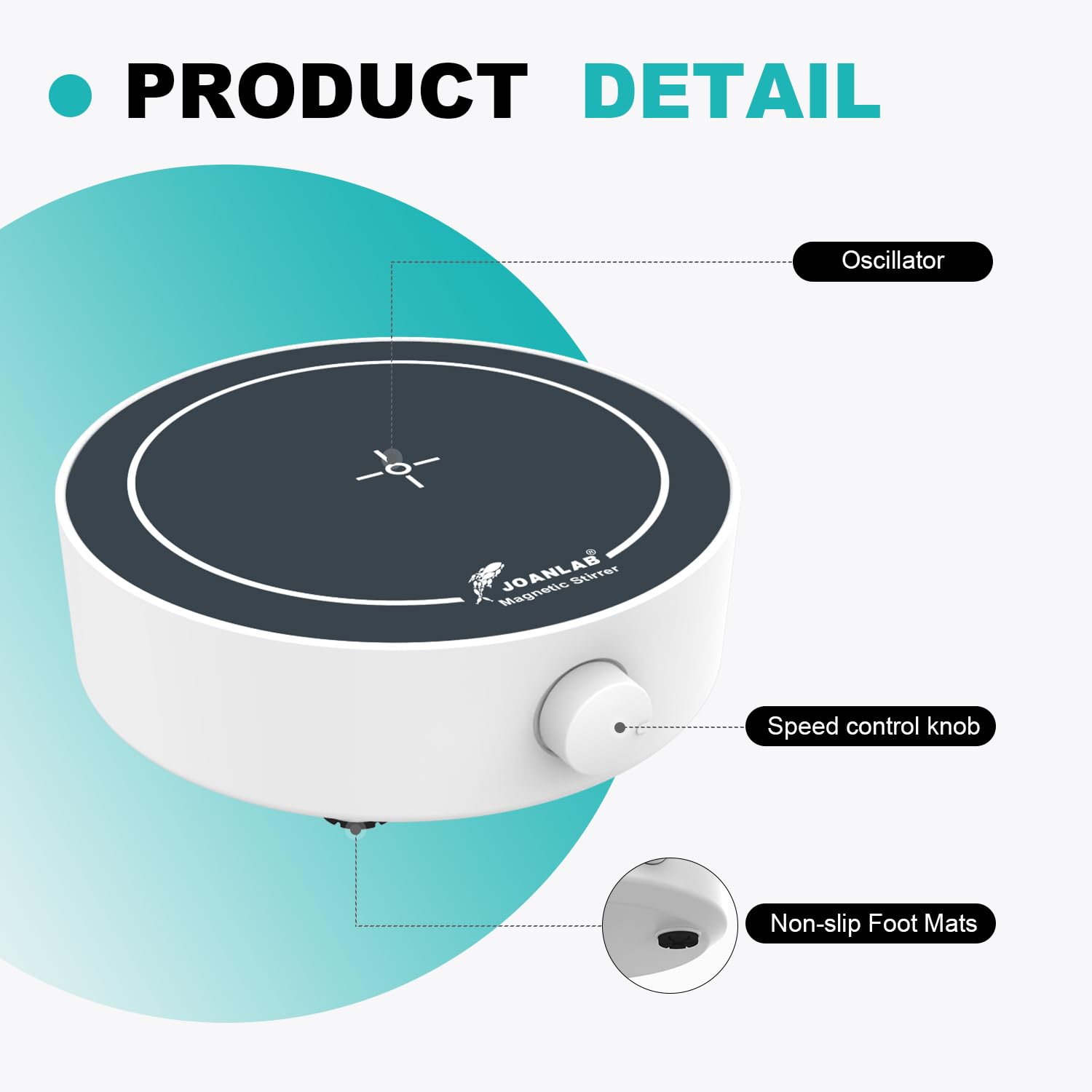 PRODUCT DETAIL

Oscillator

JOANLAB®
Magnetic Stirrer

Speed control knob

Non-slip Foot Mats